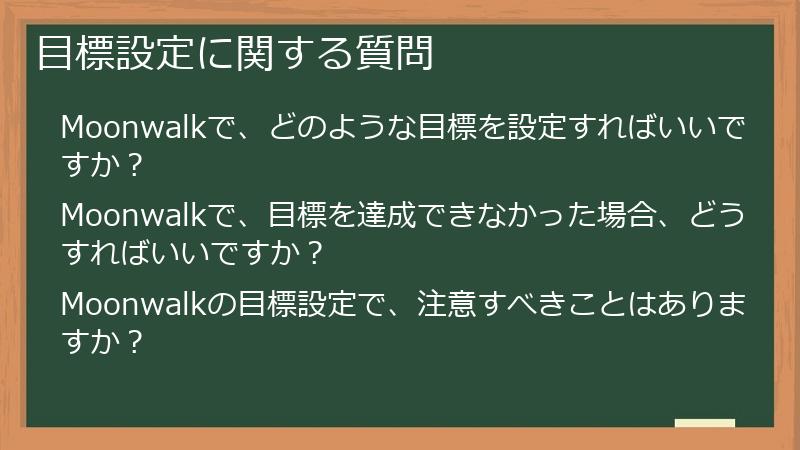 目標設定に関する質問

Moonwalkで、どのような目標を設定すればいいですか？

Moonwalkで、目標を達成できなかった場合、どうすればいいですか？

Moonwalkの目標設定で、注意すべきことはありますか？